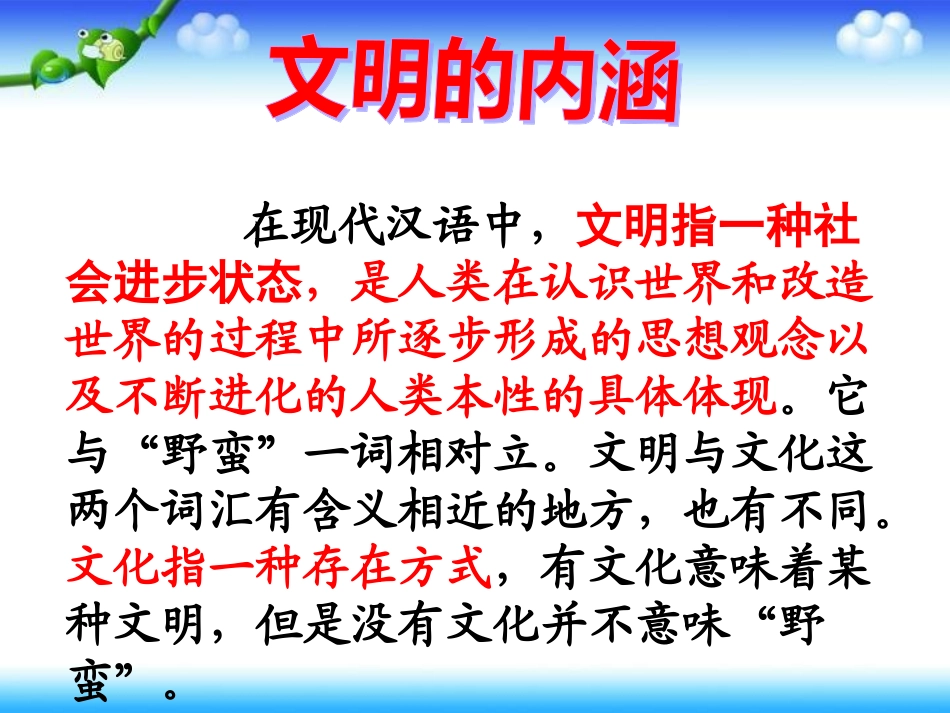 文明的内涵

在现代汉语中，文明指一种社会进步状态，是人类在认识世界和改造世界的过程中所逐步形成的思想观念以及不断进化的人类本性的具体体现。它与“野蛮”一词相对立。文明与文化这两个词汇有含义相近的地方，也有不同。文化指一种存在方式，有文化意味着某种文明，但是没有文化并不意味“野蛮”。